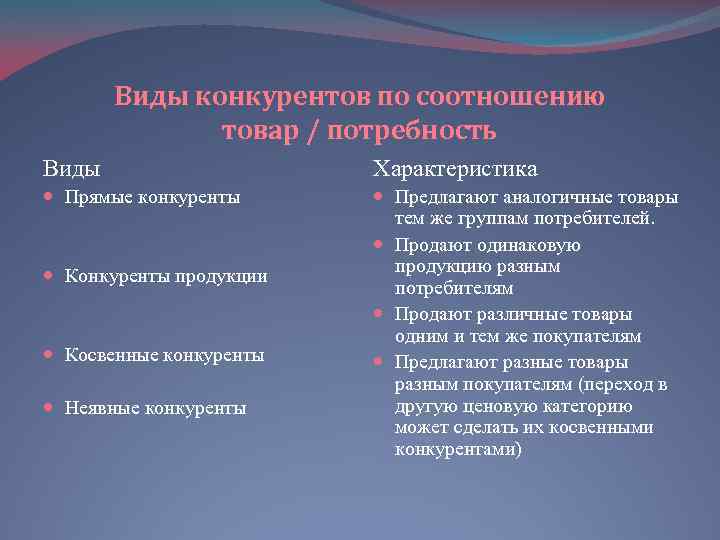 Виды конкурентов по соотношению товар / потребность

Виды

- Прямые конкуренты
- Конкуренты продукции
- Косвенные конкуренты
- Неявные конкуренты

Характеристика

- Предлагают аналогичные товары тем же группам потребителей.
- Продают одинаковую продукцию разным потребителям
- Продают различные товары одним и тем же покупателям
- Предлагают разные товары разным покупателям (переход в другую ценовую категорию может сделать их косвенными конкурентами)